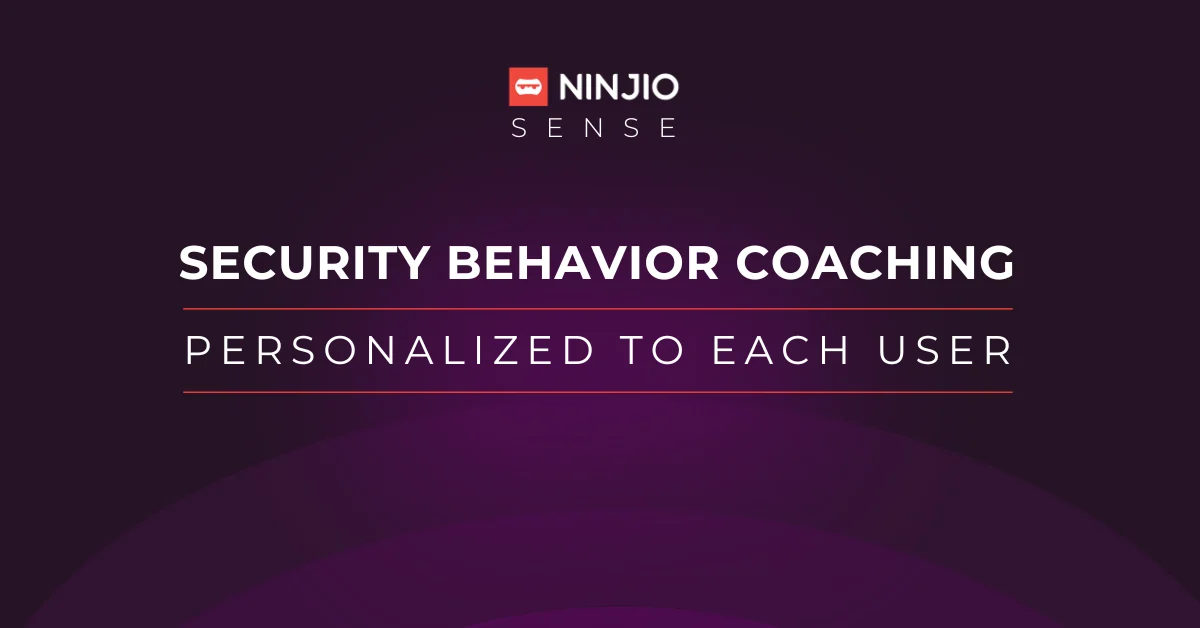 NINJIO
SENSE

SECURITY BEHAVIOR COACHING

PERSONALIZED TO EACH USER